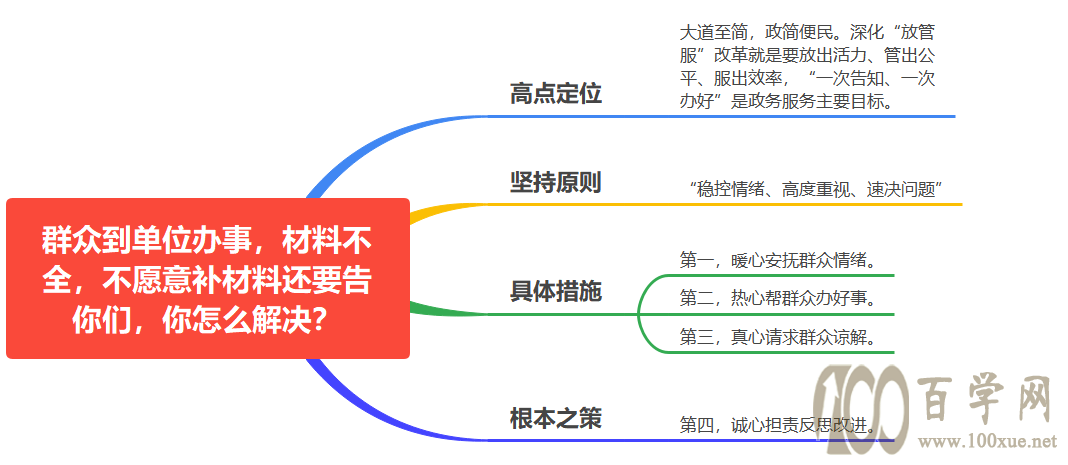 群众到单位办事，材料不全，不愿意补材料还要告你们，你怎么解决？

高点定位

大道至简，政简便民。深化“放管服”改革就是要放出活力、管出公平、服出效率，“一次告知、一次办好”是政务服务主要目标。

坚持原则

“稳控情绪、高度重视、速决问题”

具体措施

第一，暖心安抚群众情绪。

第二，热心帮群众办好事。

第三，真心请求群众谅解。

根本之策

第四，诚心担责反思改进。

100 百学网
www.100xue.net